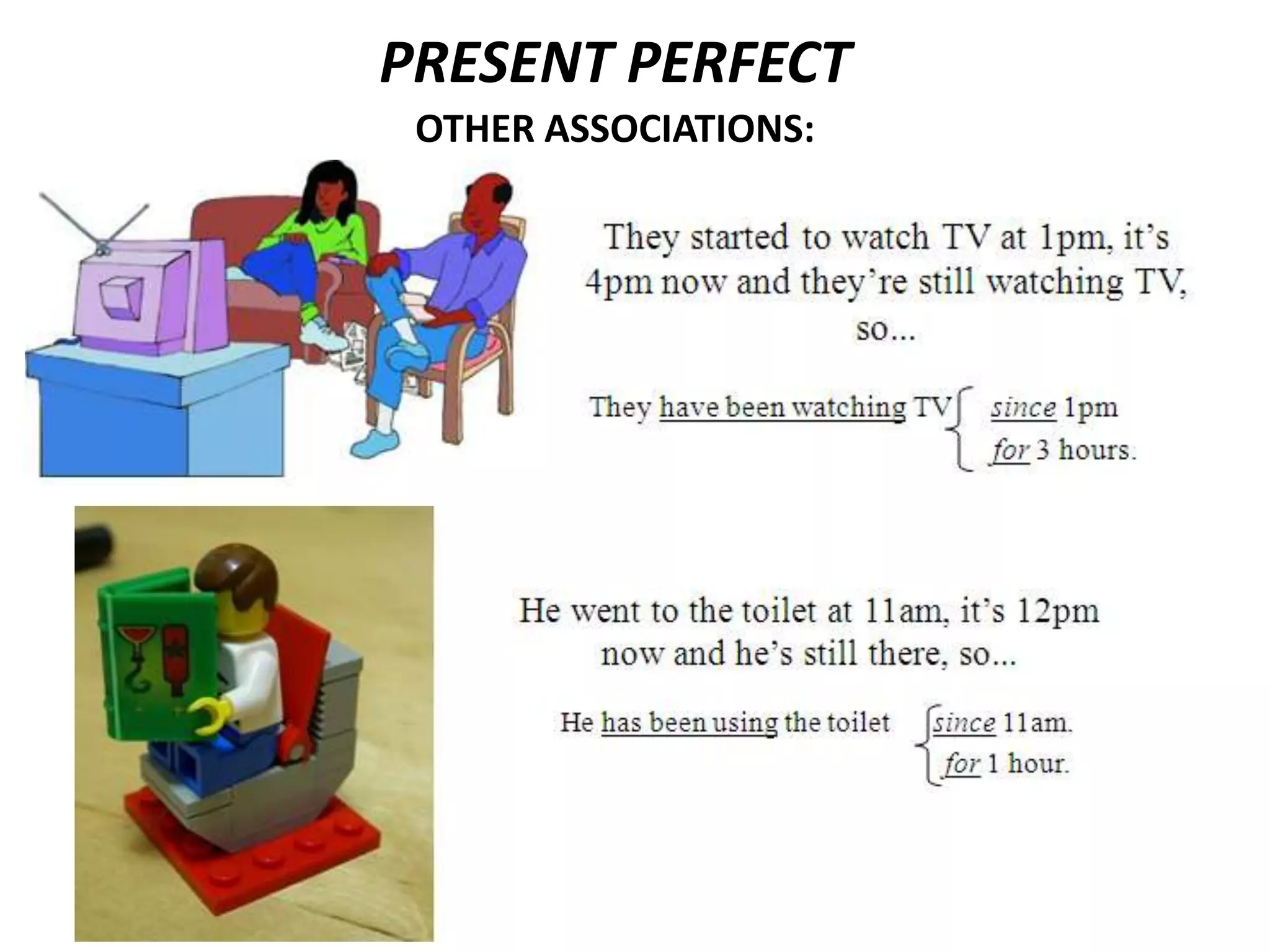 PRESENT PERFECT

OTHER ASSOCIATIONS:

They started to watch TV at 1pm, it's 4pm now and they're still watching TV, so...

They have been watching TV since 1pm
for 3 hours.

He went to the toilet at 11am, it's 12pm now and he's still there, so...

He has been using the toilet since 11am.
for 1 hour.